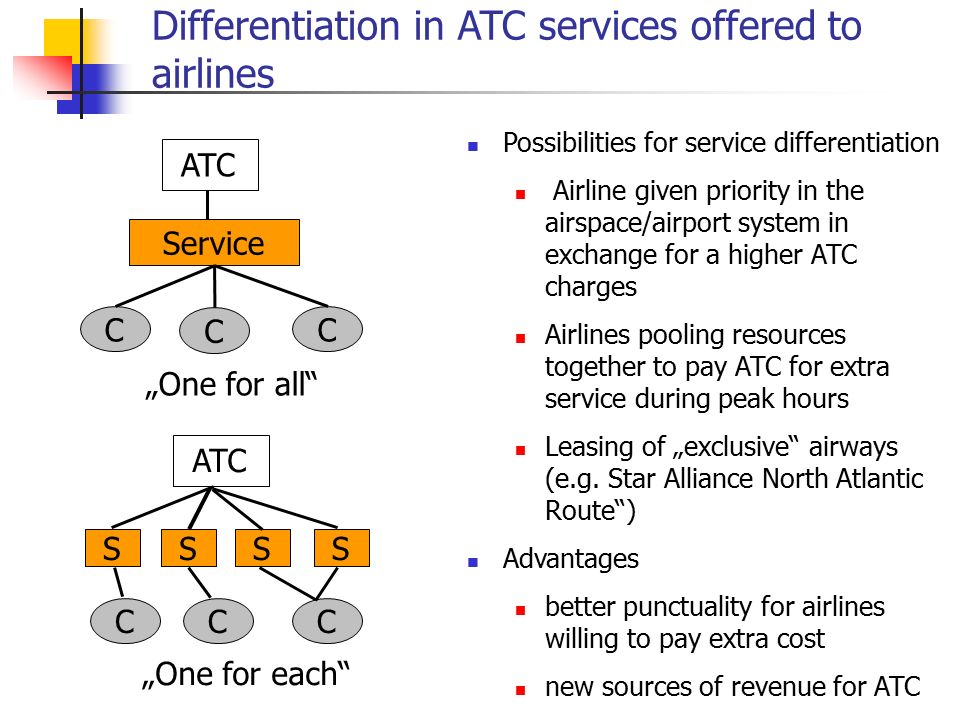 Differentiation in ATC services offered to airlines

ATC

Service

C C C

„One for all“

ATC

S S S S

C C C

„One for each“

Possibilities for service differentiation

Airline given priority in the airspace/airport system in exchange for a higher ATC charges

Airlines pooling resources together to pay ATC for extra service during peak hours

Leasing of „exclusive“ airways (e.g. Star Alliance North Atlantic Route“)

Advantages

better punctuality for airlines willing to pay extra cost

new sources of revenue for ATC